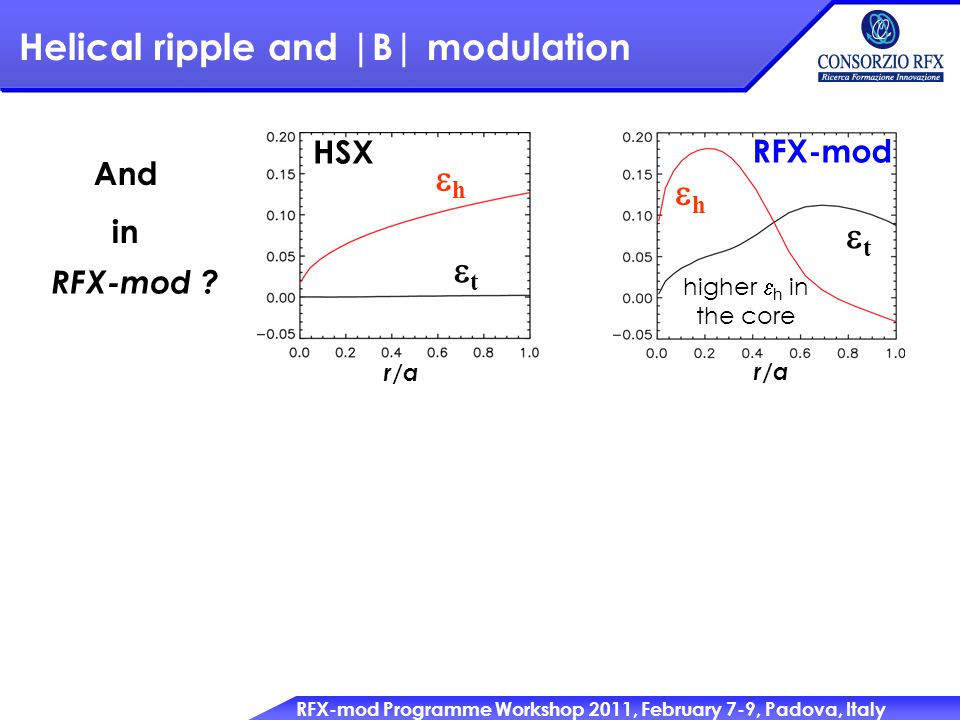 Helical ripple and |B| modulation

CONSORZIO RFX
Ricerca Formazione Innovazione

And

in

RFX-mod ?

HSX

$\varepsilon_h$

$\varepsilon_t$

0.20
0.15
0.10
0.05
0.00
−0.05

0.0 0.2 0.4 0.6 0.8 1.0

r/a

RFX-mod

$\varepsilon_h$

$\varepsilon_t$

higher $\varepsilon_h$ in the core

0.20
0.15
0.10
0.05
0.00
−0.05

0.0 0.2 0.4 0.6 0.8 1.0

r/a

RFX-mod Programme Workshop 2011, February 7-9, Padova, Italy